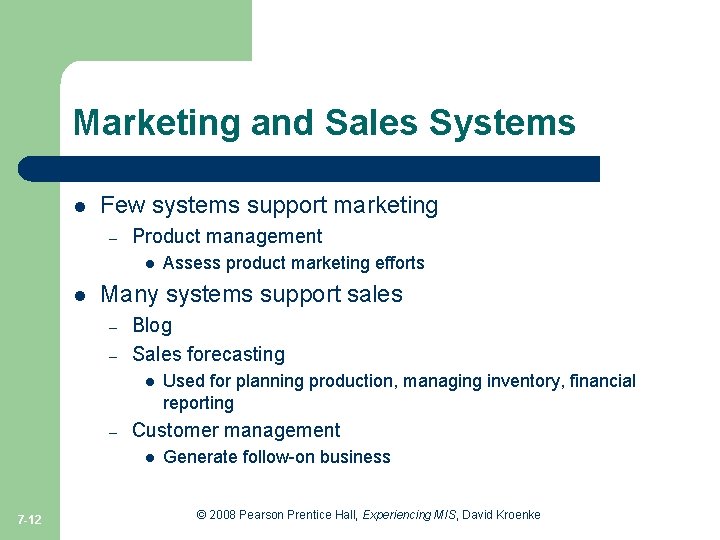 Marketing and Sales Systems

- Few systems support marketing
  - Product management
    - Assess product marketing efforts
- Many systems support sales
  - Blog
  - Sales forecasting
    - Used for planning production, managing inventory, financial reporting
  - Customer management
    - Generate follow-on business

7-12

© 2008 Pearson Prentice Hall, Experiencing MIS, David Kroenke